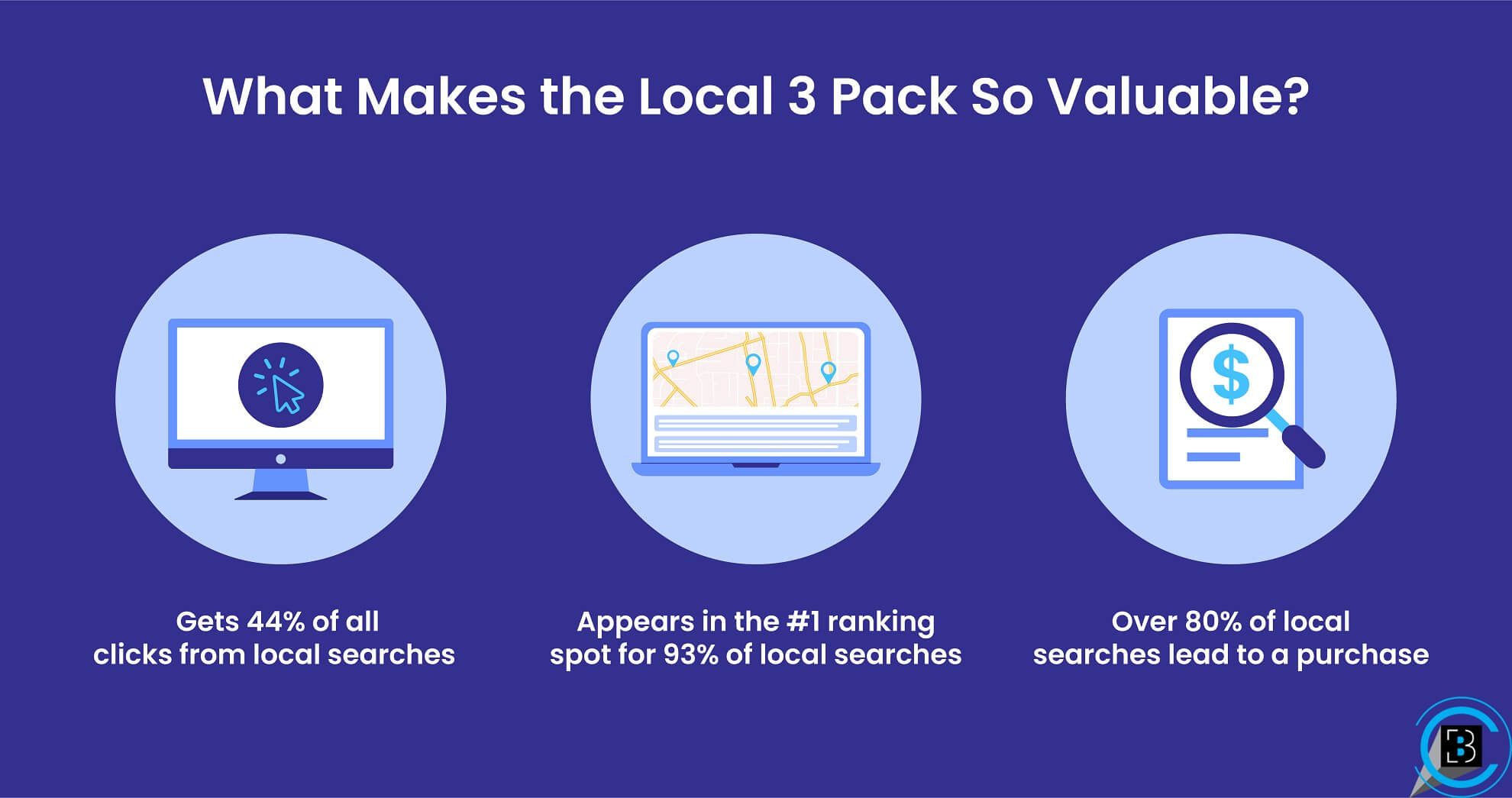 What Makes the Local 3 Pack So Valuable?

$

Gets 44% of all clicks from local searches

Appears in the #1 ranking spot for 93% of local searches

Over 80% of local searches lead to a purchase

B